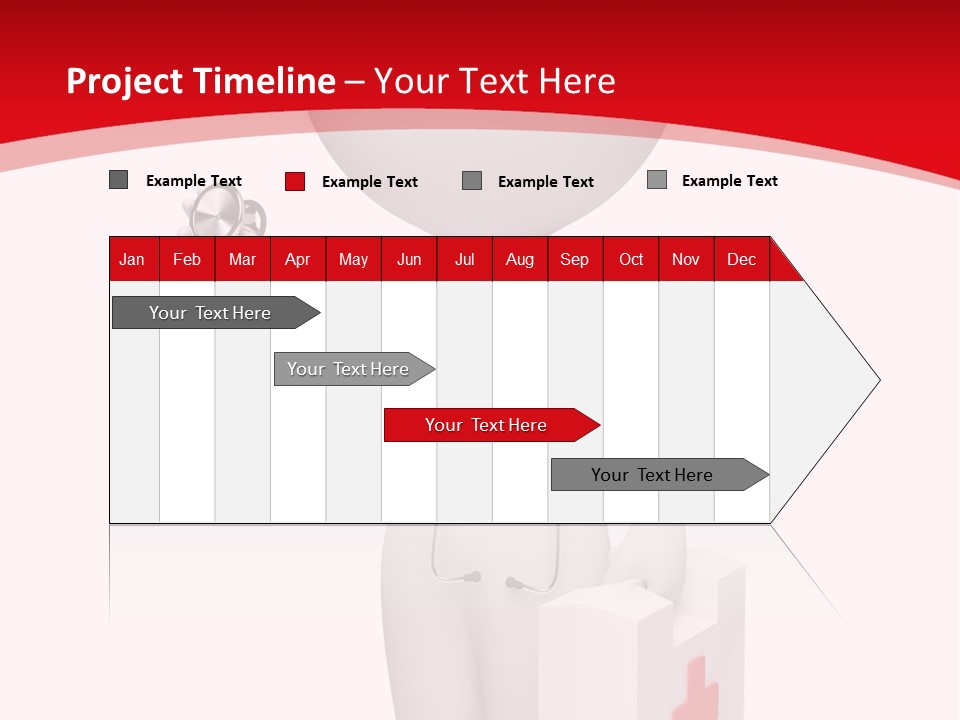 Project Timeline – Your Text Here

Example Text
Example Text
Example Text
Example Text

| Jan | Feb | Mar | Apr | May | Jun | Jul | Aug | Sep | Oct | Nov | Dec |
|---|---|---|---|---|---|---|---|---|---|---|---|

Your Text Here

Your Text Here

Your Text Here

Your Text Here